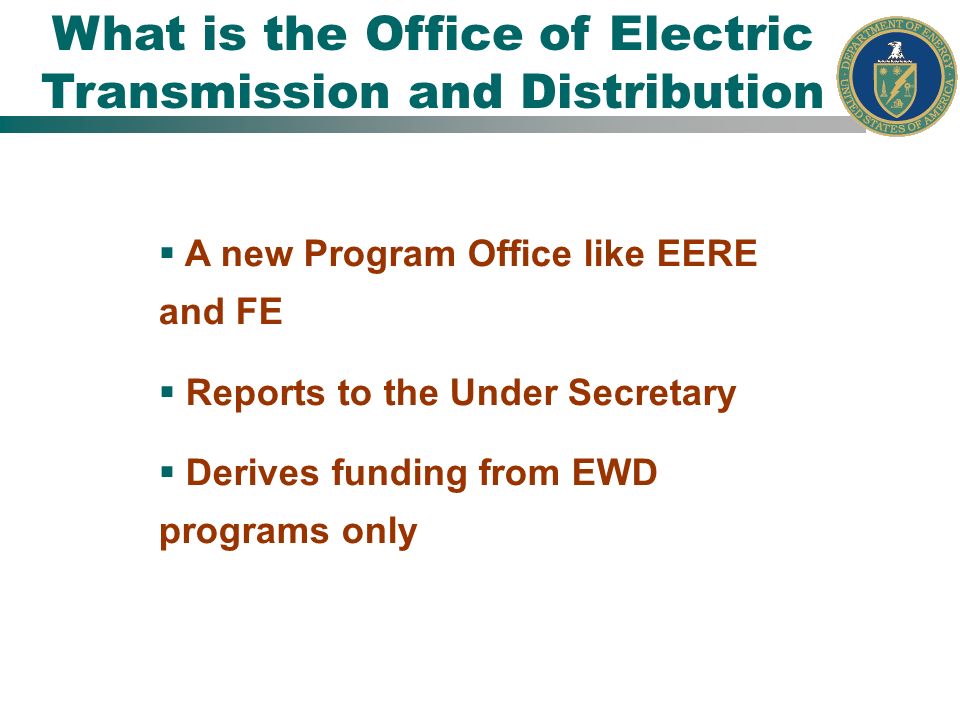 What is the Office of Electric Transmission and Distribution

DEPARTMENT OF ENERGY
UNITED STATES OF AMERICA

▪ A new Program Office like EERE and FE

▪ Reports to the Under Secretary

▪ Derives funding from EWD programs only